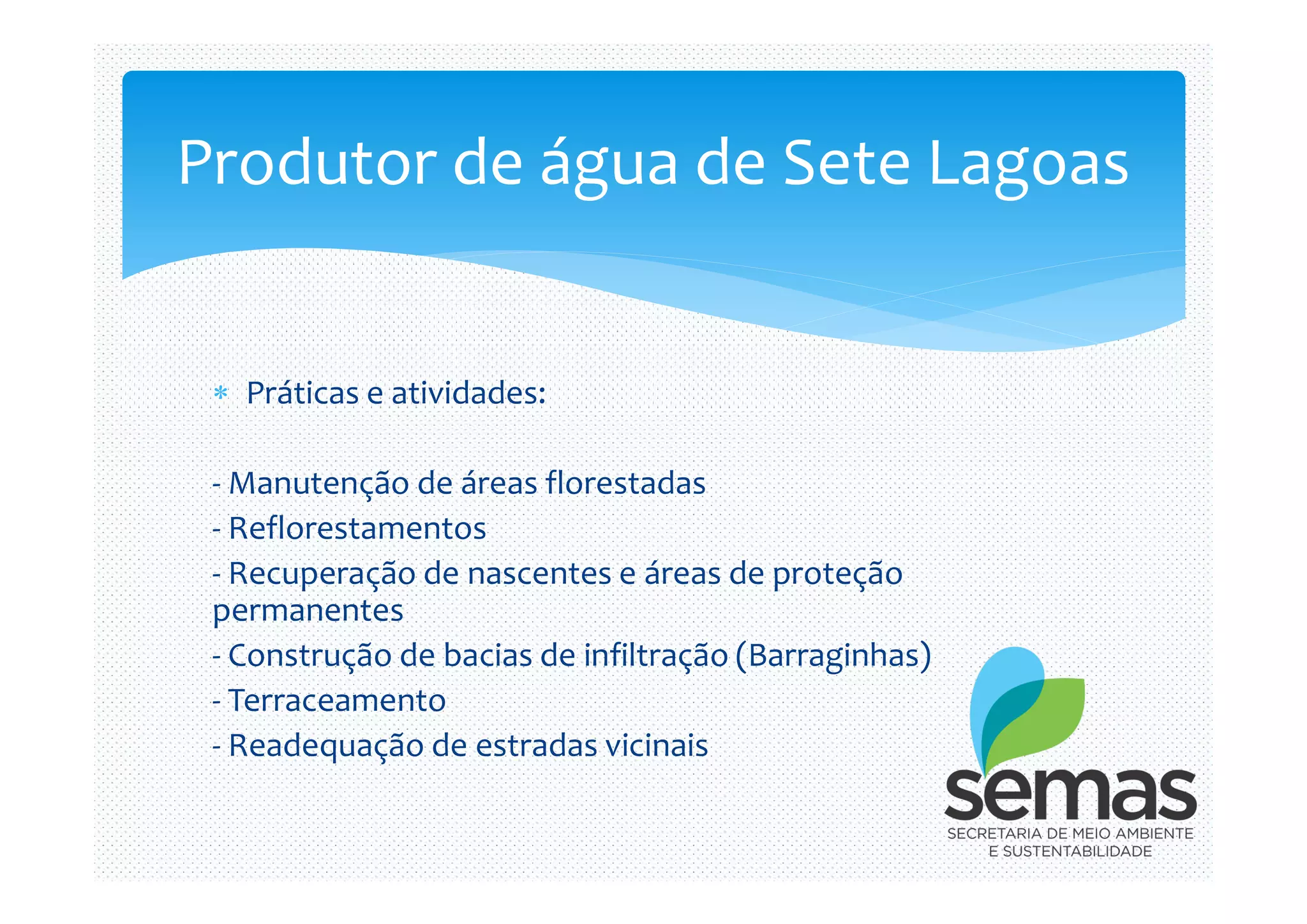 Produtor de água de Sete Lagoas

* Práticas e atividades:

- Manutenção de áreas florestadas
- Reflorestamentos
- Recuperação de nascentes e áreas de proteção permanentes
- Construção de bacias de infiltração (Barraginhas)
- Terraceamento
- Readequação de estradas vicinais

semas
SECRETARIA DE MEIO AMBIENTE E SUSTENTABILIDADE